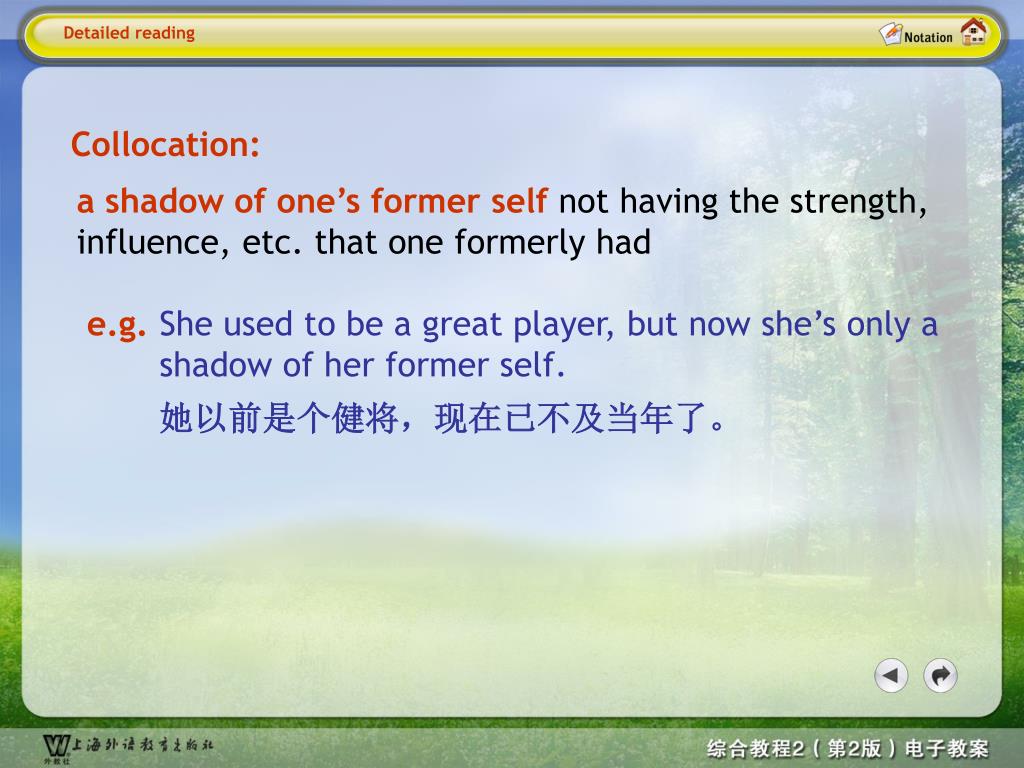 Detailed reading

Notation

Collocation:

a shadow of one's former self not having the strength, influence, etc. that one formerly had

e.g. She used to be a great player, but now she's only a shadow of her former self.

她以前是个健将，现在已不及当年了。

上海外语教育出版社
外教社

综合教程2（第2版）电子教案